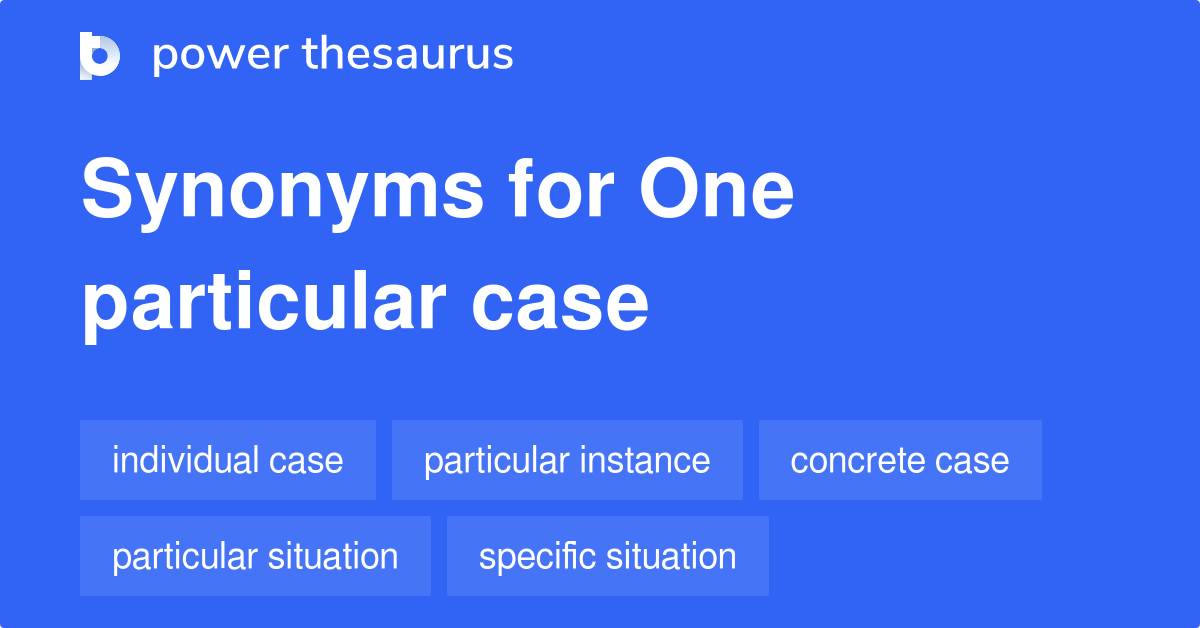 power thesaurus

Synonyms for One particular case

individual case
particular instance
concrete case
particular situation
specific situation